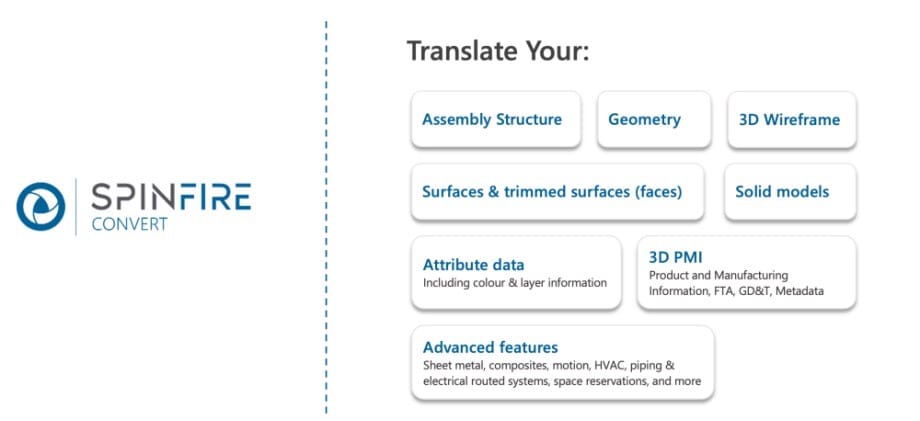 SPINFIRE
CONVERT

Translate Your:

Assembly Structure

Geometry

3D Wireframe

Surfaces & trimmed surfaces (faces)

Solid models

Attribute data
Including colour & layer information

3D PMI
Product and Manufacturing Information, FTA, GD&T, Metadata

Advanced features
Sheet metal, composites, motion, HVAC, piping & electrical routed systems, space reservations, and more